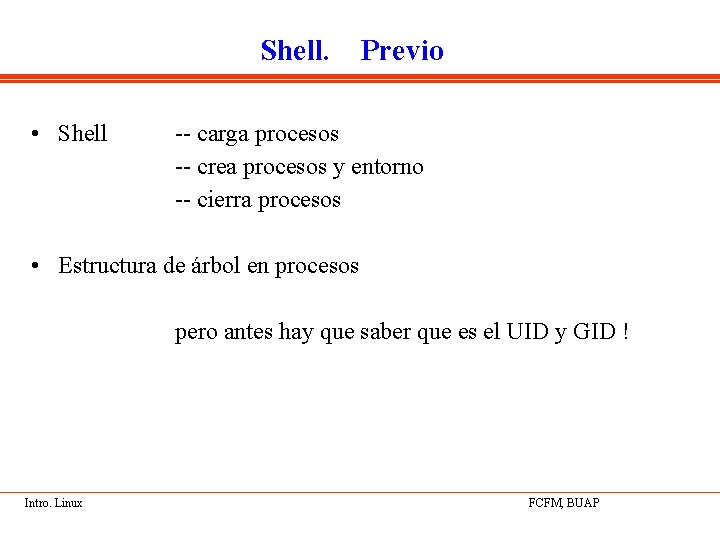 Shell.    Previo

• Shell    -- carga procesos
-- crea procesos y entorno
-- cierra procesos

• Estructura de árbol en procesos

pero antes hay que saber que es el UID y GID !

Intro. Linux

FCFM, BUAP